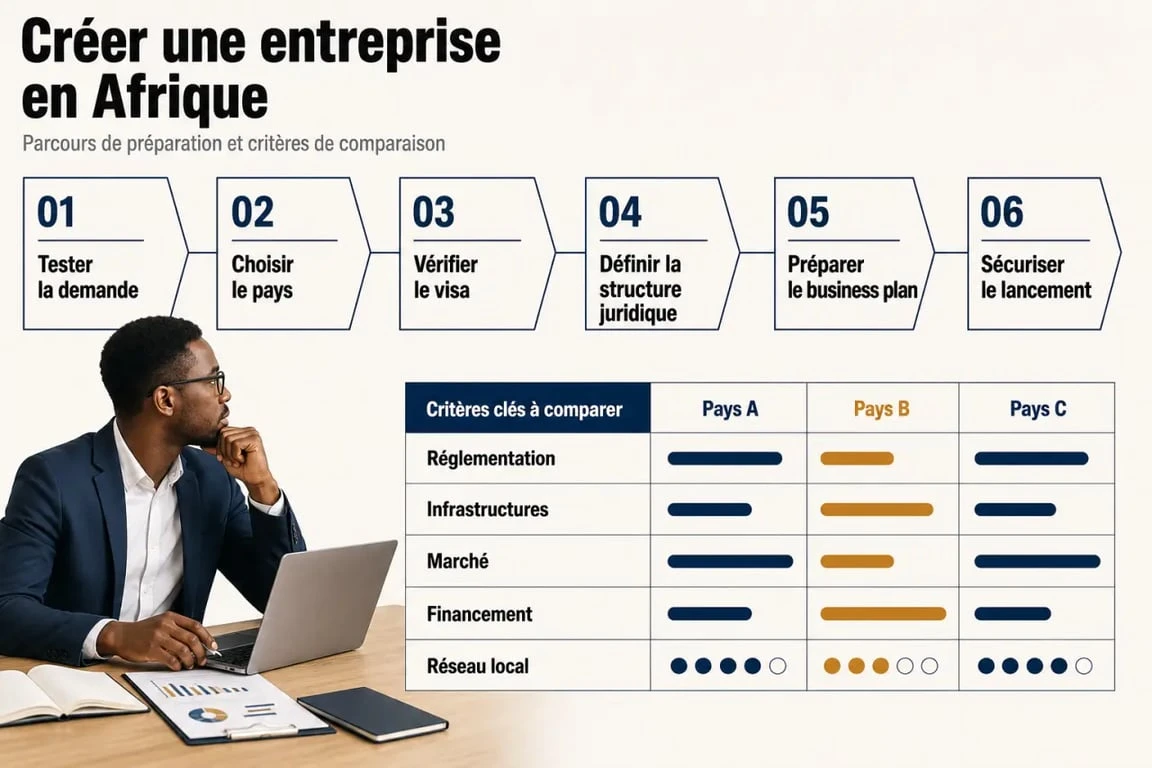 Créer une entreprise en Afrique

Parcours de préparation et critères de comparaison

01
Tester la demande

02
Choisir le pays

03
Vérifier le visa

04
Définir la structure juridique

05
Préparer le business plan

06
Sécuriser le lancement

| Critères clés à comparer | Pays A | Pays B | Pays C |
|---|---|---|---|
| Réglementation | | | |
| Infrastructures | | | |
| Marché | | | |
| Financement | | | |
| Réseau local | | | |